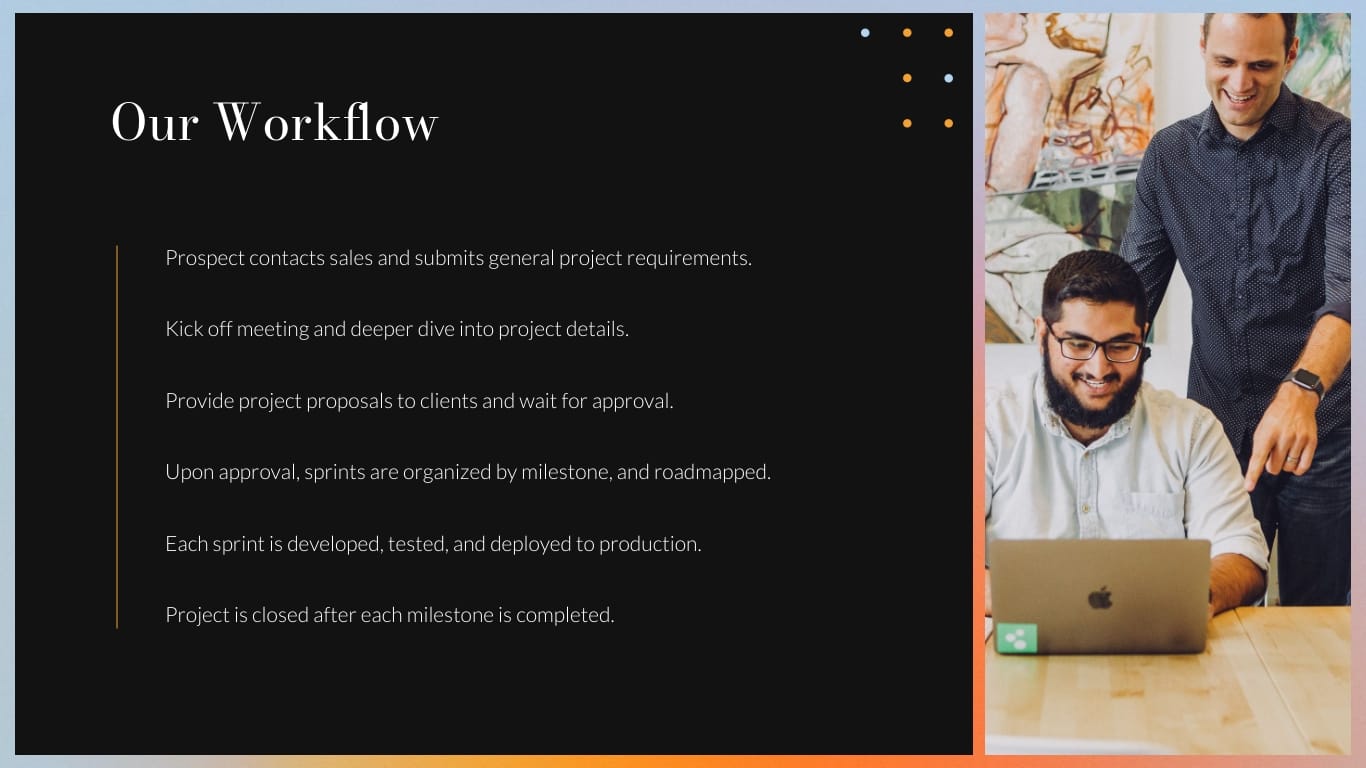 Our Workflow

Prospect contacts sales and submits general project requirements.

Kick off meeting and deeper dive into project details.

Provide project proposals to clients and wait for approval.

Upon approval, sprints are organized by milestone, and roadmapped.

Each sprint is developed, tested, and deployed to production.

Project is closed after each milestone is completed.